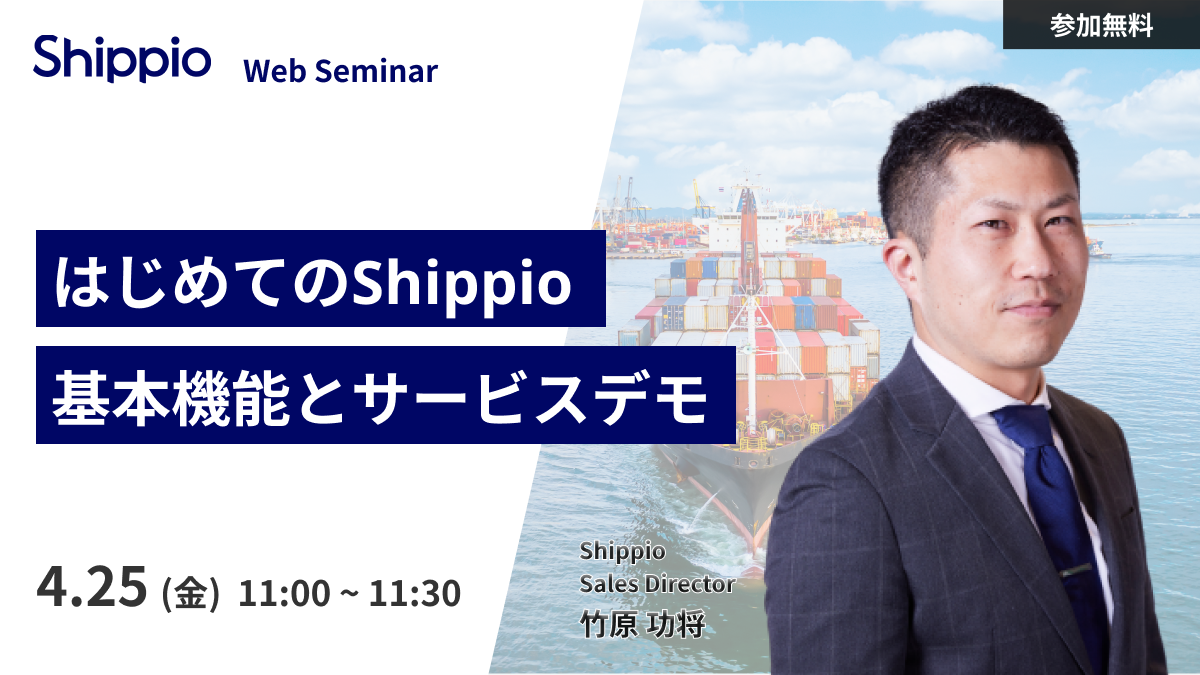 Shippio Web Seminar

参加無料

はじめてのShippio
基本機能とサービスデモ

4.25 (金) 11:00 ~ 11:30

Shippio
Sales Director
竹原 功将